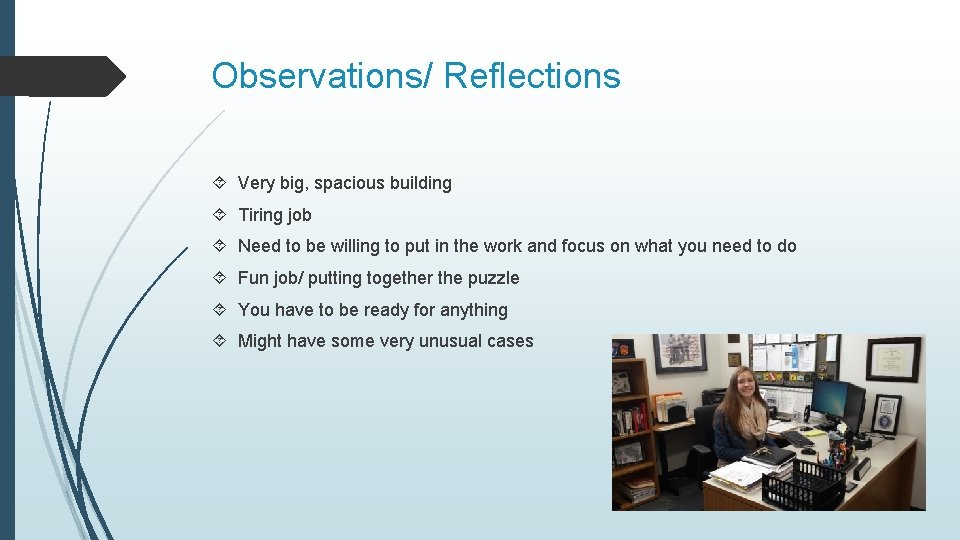 Observations/ Reflections

Very big, spacious building

Tiring job

Need to be willing to put in the work and focus on what you need to do

Fun job/ putting together the puzzle

You have to be ready for anything

Might have some very unusual cases